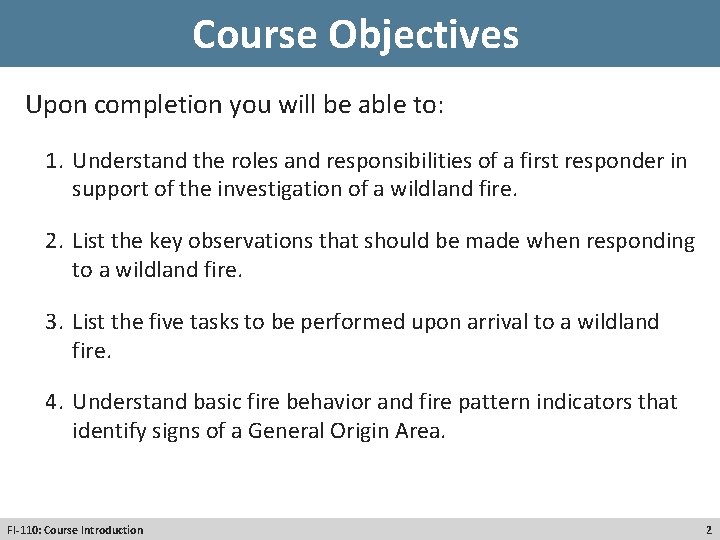 Course Objectives

Upon completion you will be able to:

1. Understand the roles and responsibilities of a first responder in support of the investigation of a wildland fire.

2. List the key observations that should be made when responding to a wildland fire.

3. List the five tasks to be performed upon arrival to a wildland fire.

4. Understand basic fire behavior and fire pattern indicators that identify signs of a General Origin Area.

FI-110: Course Introduction

2